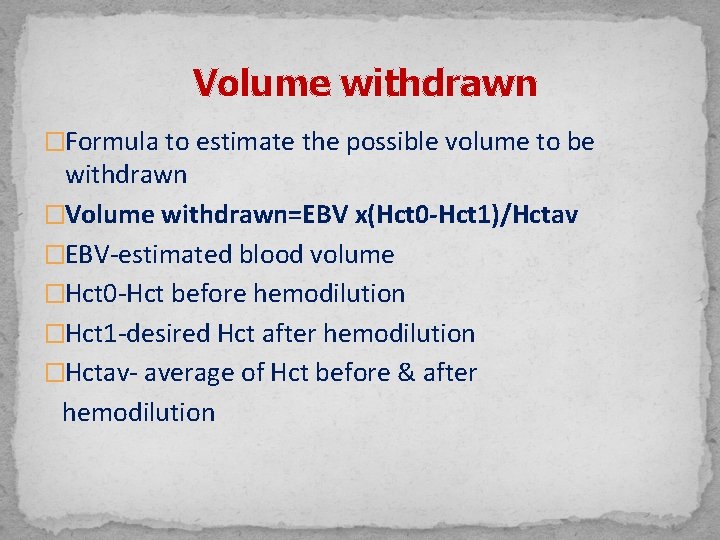 Volume withdrawn

□Formula to estimate the possible volume to be withdrawn

□Volume withdrawn=EBV x(Hct0-Hct1)/Hctav

□EBV-estimated blood volume

□Hct0-Hct before hemodilution

□Hct1-desired Hct after hemodilution

□Hctav- average of Hct before & after hemodilution